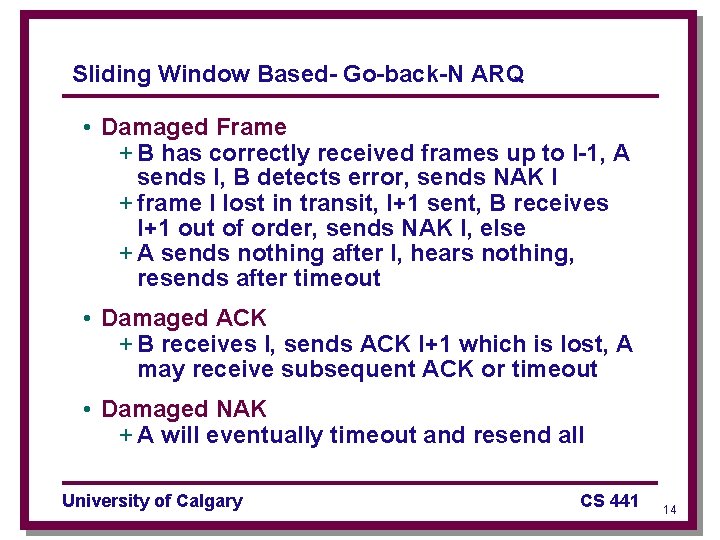 Sliding Window Based- Go-back-N ARQ

• Damaged Frame
+ B has correctly received frames up to I-1, A sends I, B detects error, sends NAK I
+ frame I lost in transit, I+1 sent, B receives I+1 out of order, sends NAK I, else
+ A sends nothing after I, hears nothing, resends after timeout

• Damaged ACK
+ B receives I, sends ACK I+1 which is lost, A may receive subsequent ACK or timeout

• Damaged NAK
+ A will eventually timeout and resend all

University of Calgary CS 441 14